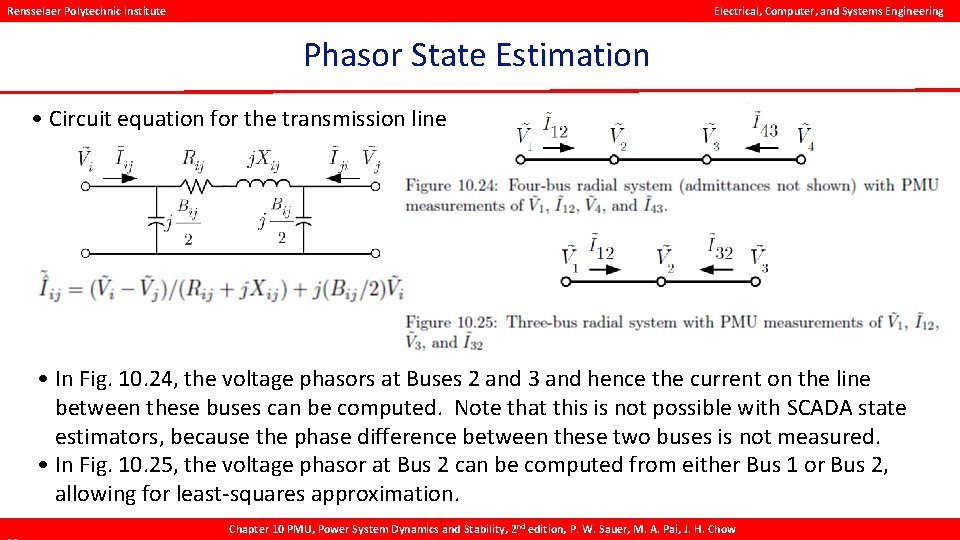 Rensselaer Polytechnic Institute

Electrical, Computer, and Systems Engineering

Phasor State Estimation

• Circuit equation for the transmission line

$\tilde{V}_i$ $\tilde{I}_{ij}$ $R_{ij}$ $jX_{ij}$ $\tilde{I}_{ji}$ $\tilde{V}_j$

$j\frac{B_{ij}}{2}$ $j\frac{B_{ij}}{2}$

$\tilde{I}_{ij} = (\tilde{V}_i - \tilde{V}_j)/(R_{ij} + jX_{ij}) + j(B_{ij}/2)\tilde{V}_i$

$\tilde{V}_1$ $\tilde{I}_{12}$ $\tilde{V}_2$ $\tilde{V}_3$ $\tilde{I}_{43}$ $\tilde{V}_4$

Figure 10.24: Four-bus radial system (admittances not shown) with PMU measurements of $\tilde{V}_1$, $\tilde{I}_{12}$, $\tilde{V}_4$, and $\tilde{I}_{43}$.

$\tilde{V}_1$ $\tilde{I}_{12}$ $\tilde{V}_2$ $\tilde{I}_{32}$ $\tilde{V}_3$

Figure 10.25: Three-bus radial system with PMU measurements of $\tilde{V}_1$, $\tilde{I}_{12}$, $\tilde{V}_3$, and $\tilde{I}_{32}$

• In Fig. 10.24, the voltage phasors at Buses 2 and 3 and hence the current on the line between these buses can be computed. Note that this is not possible with SCADA state estimators, because the phase difference between these two buses is not measured.

• In Fig. 10.25, the voltage phasor at Bus 2 can be computed from either Bus 1 or Bus 2, allowing for least-squares approximation.

Chapter 10 PMU, Power System Dynamics and Stability, 2$^{nd}$ edition, P. W. Sauer, M. A. Pai, J. H. Chow